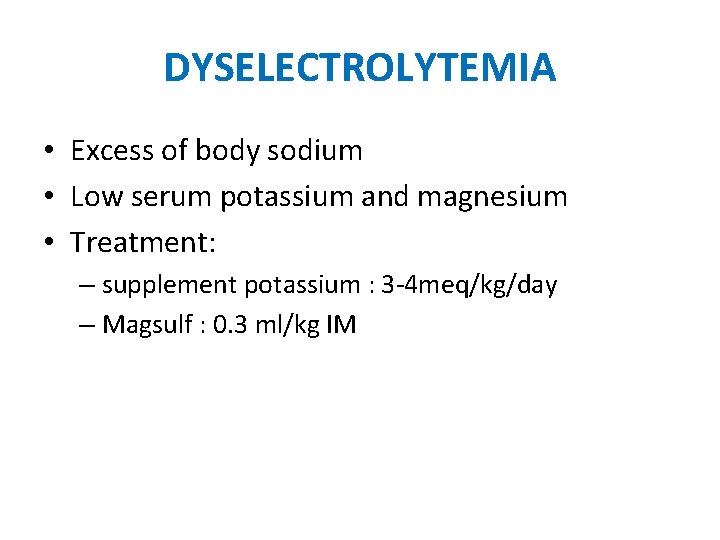 DYSELECTROLYTEMIA

• Excess of body sodium
• Low serum potassium and magnesium
• Treatment:
– supplement potassium : 3-4meq/kg/day
– Magsulf : 0.3 ml/kg IM